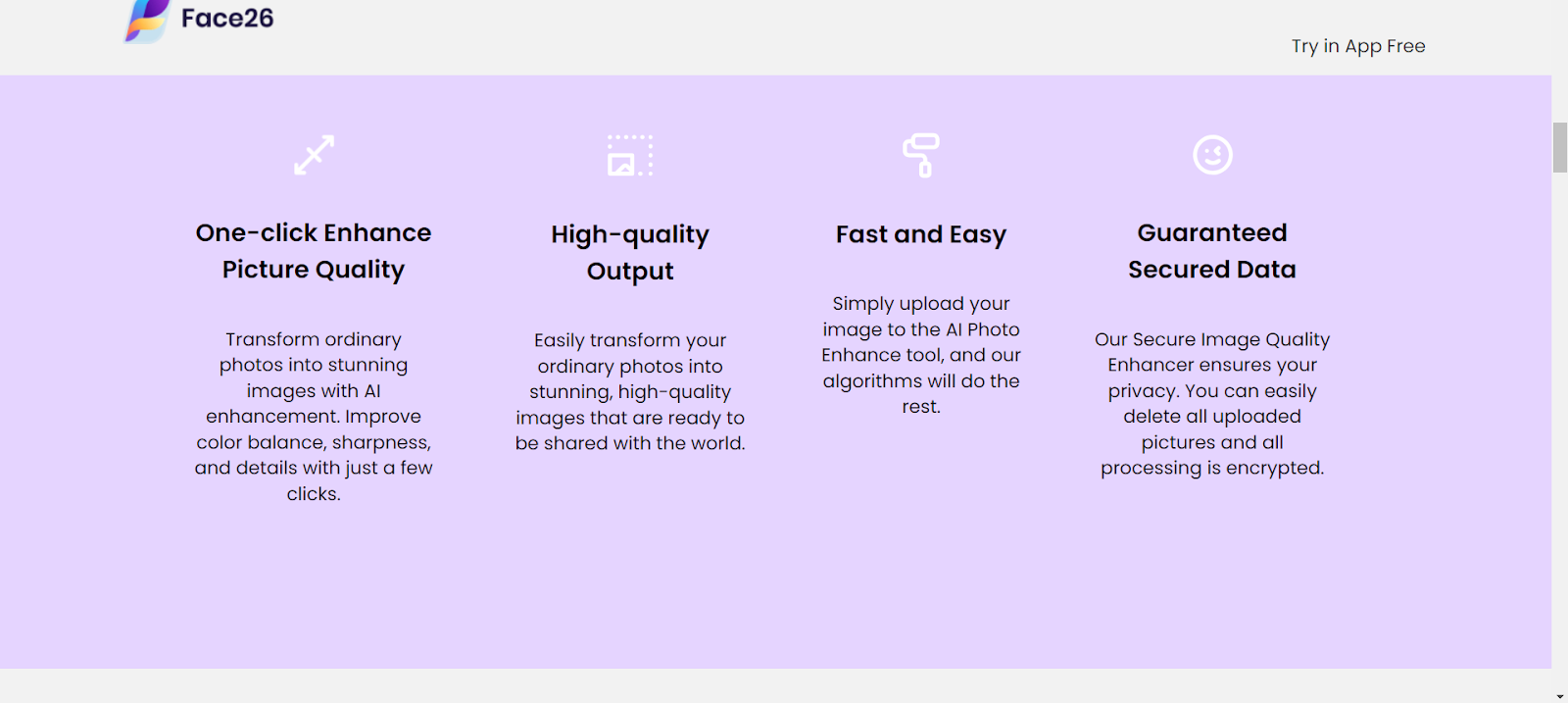 Face26

Try in App Free

One-click Enhance Picture Quality

Transform ordinary photos into stunning images with AI enhancement. Improve color balance, sharpness, and details with just a few clicks.

High-quality Output

Easily transform your ordinary photos into stunning, high-quality images that are ready to be shared with the world.

Fast and Easy

Simply upload your image to the AI Photo Enhance tool, and our algorithms will do the rest.

Guaranteed Secured Data

Our Secure Image Quality Enhancer ensures your privacy. You can easily delete all uploaded pictures and all processing is encrypted.